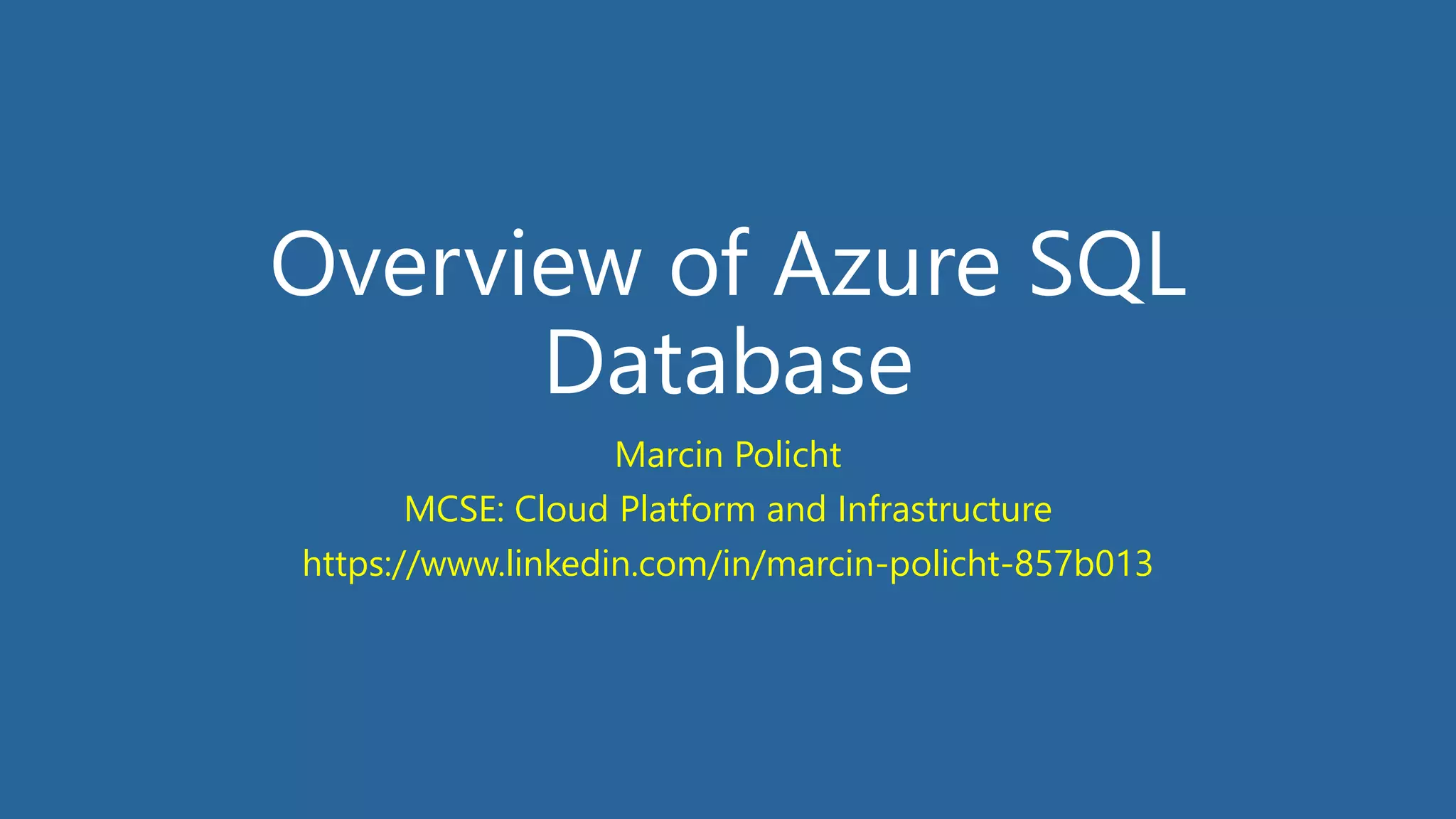 Overview of Azure SQL Database

Marcin Policht

MCSE: Cloud Platform and Infrastructure

https://www.linkedin.com/in/marcin-policht-857b013